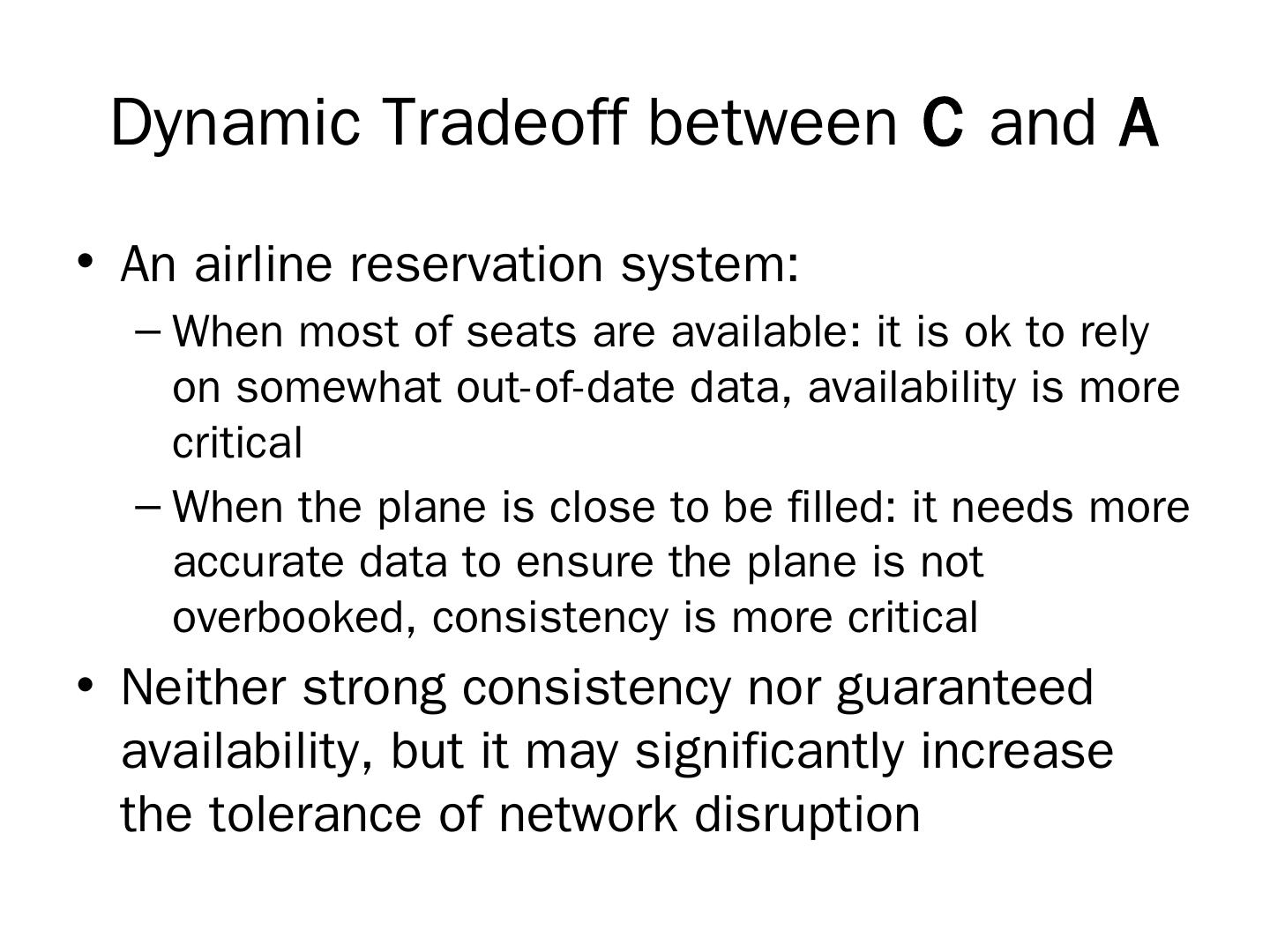 Dynamic Tradeoff between C and A

• An airline reservation system:

– When most of seats are available: it is ok to rely on somewhat out-of-date data, availability is more critical

– When the plane is close to be filled: it needs more accurate data to ensure the plane is not overbooked, consistency is more critical

• Neither strong consistency nor guaranteed availability, but it may significantly increase the tolerance of network disruption